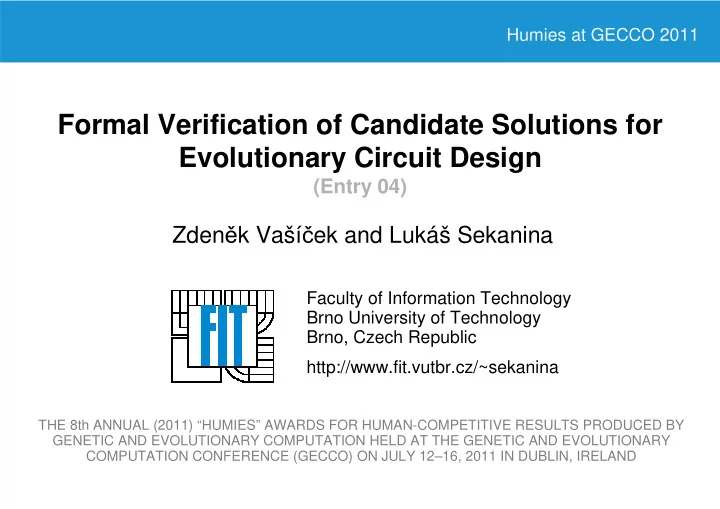 Humies at GECCO 2011

Formal Verification of Candidate Solutions for Evolutionary Circuit Design
(Entry 04)

Zdeněk Vašíček and Lukáš Sekanina

FIT

Faculty of Information Technology
Brno University of Technology
Brno, Czech Republic

http://www.fit.vutbr.cz/~sekanina

THE 8th ANNUAL (2011) “HUMIES” AWARDS FOR HUMAN-COMPETITIVE RESULTS PRODUCED BY GENETIC AND EVOLUTIONARY COMPUTATION HELD AT THE GENETIC AND EVOLUTIONARY COMPUTATION CONFERENCE (GECCO) ON JULY 12–16, 2011 IN DUBLIN, IRELAND